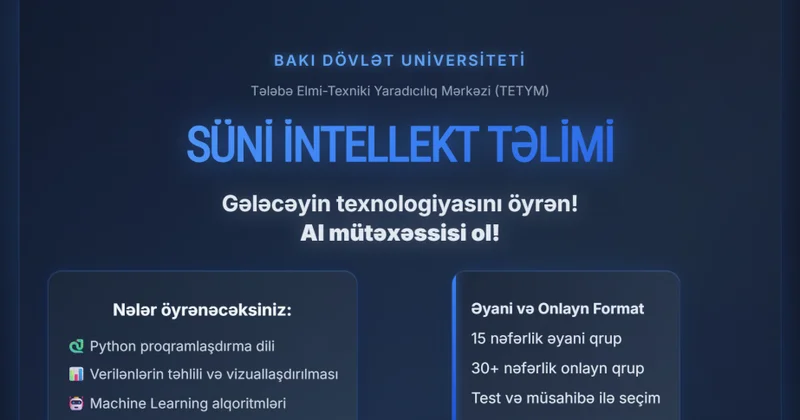 BAKI DÖVLƏT UNİVERSİTETİ

Tələbə Elmi-Texniki Yaradıcılıq Mərkəzi (TETYM)

SÜNİ İNTELLEKT TƏLİMİ

Gələcəyin texnologiyasını öyrən!
AI mütəxəssisi ol!

Nələr öyrənəcəksiniz:

Python proqramlaşdırma dili

Verilənlərin təhlili və vizuallaşdırılması

Machine Learning alqoritmləri

Əyani və Onlayn Format

15 nəfərlik əyani qrup

30+ nəfərlik onlayn qrup

Test və müsahibə ilə seçim